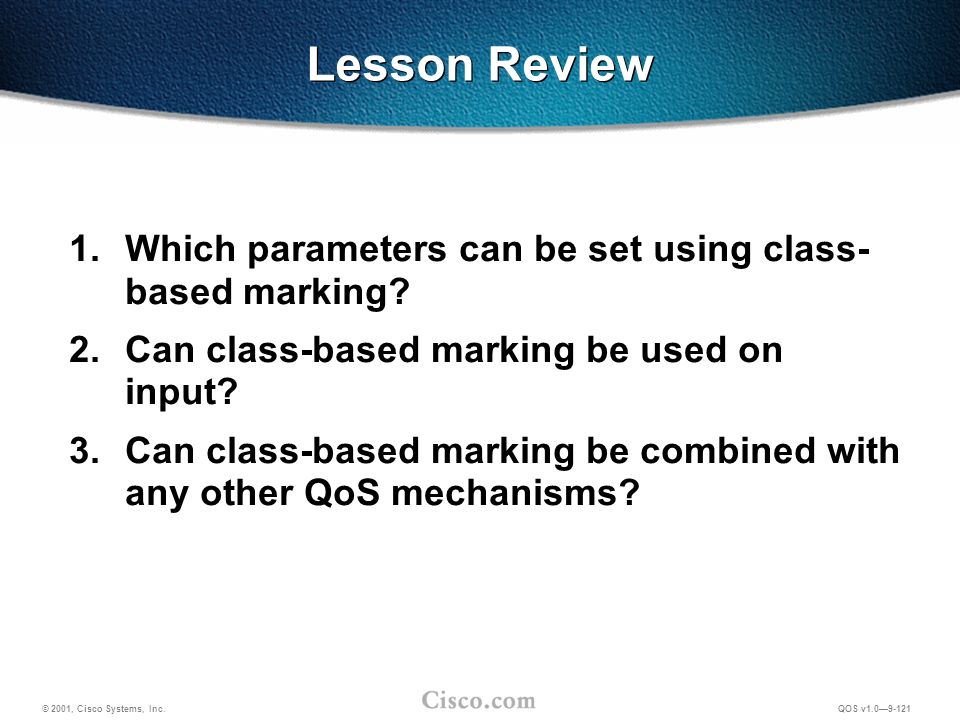 Lesson Review

1. Which parameters can be set using class-based marking?

2. Can class-based marking be used on input?

3. Can class-based marking be combined with any other QoS mechanisms?

© 2001, Cisco Systems, Inc.

Cisco.com

QOS v1.0—9-121